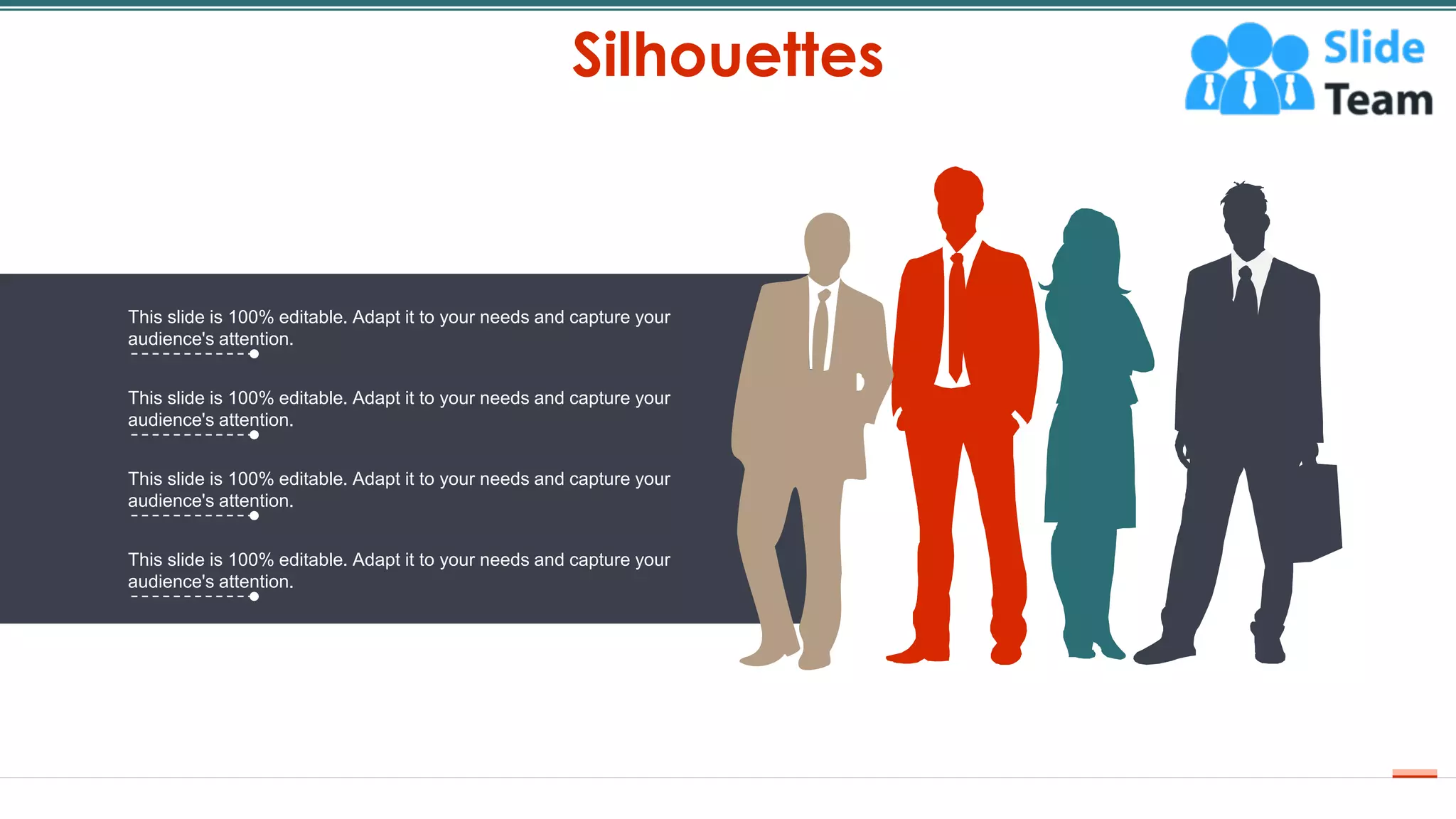 Silhouettes

Slide Team

This slide is 100% editable. Adapt it to your needs and capture your audience's attention.

This slide is 100% editable. Adapt it to your needs and capture your audience's attention.

This slide is 100% editable. Adapt it to your needs and capture your audience's attention.

This slide is 100% editable. Adapt it to your needs and capture your audience's attention.